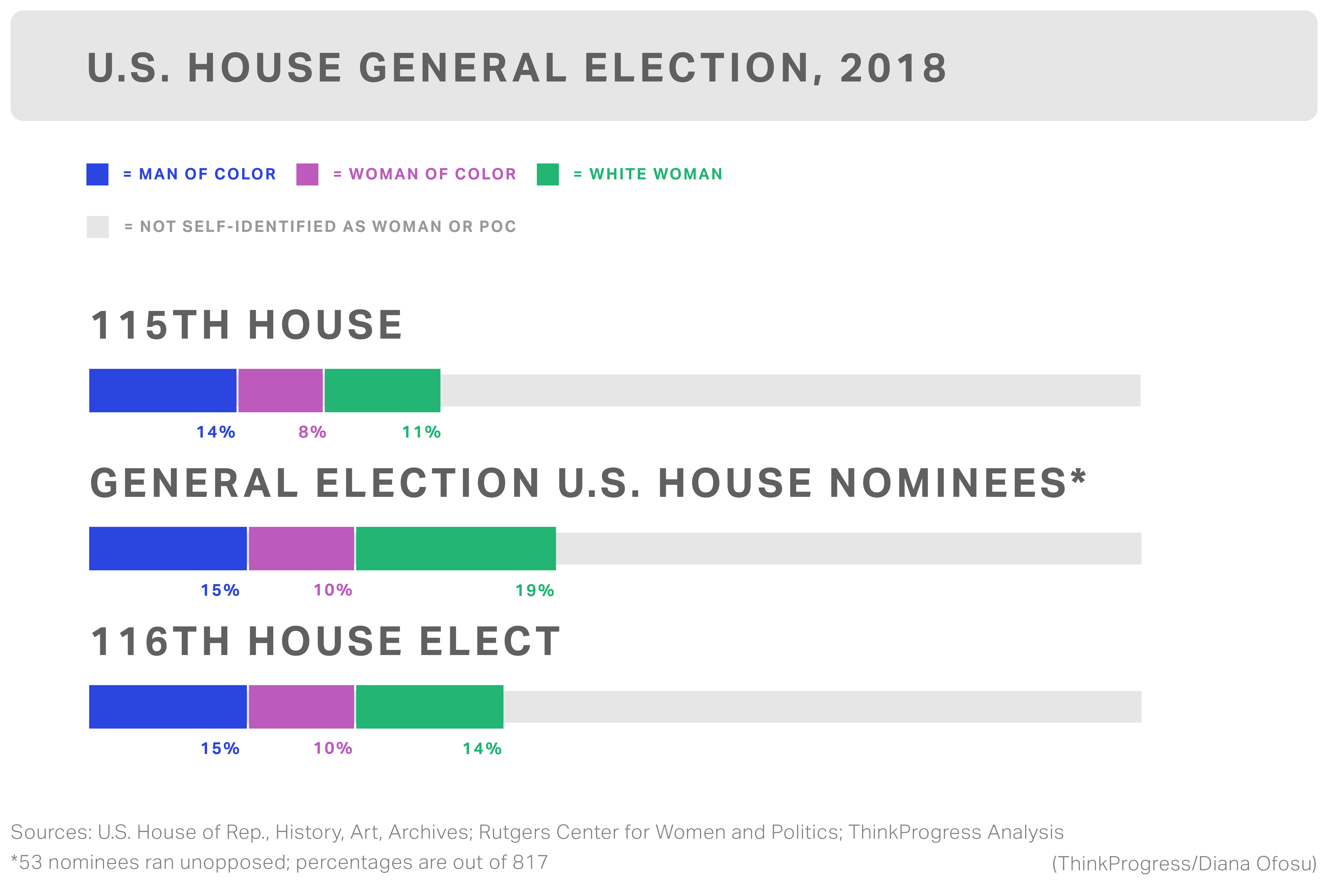 U.S. HOUSE GENERAL ELECTION, 2018

= MAN OF COLOR = WOMAN OF COLOR = WHITE WOMAN

= NOT SELF-IDENTIFIED AS WOMAN OR POC

115TH HOUSE

14% 8% 11%

GENERAL ELECTION U.S. HOUSE NOMINEES*

15% 10% 19%

116TH HOUSE ELECT

15% 10% 14%

Sources: U.S. House of Rep., History, Art, Archives; Rutgers Center for Women and Politics; ThinkProgress Analysis
*53 nominees ran unopposed; percentages are out of 817

(ThinkProgress/Diana Ofosu)